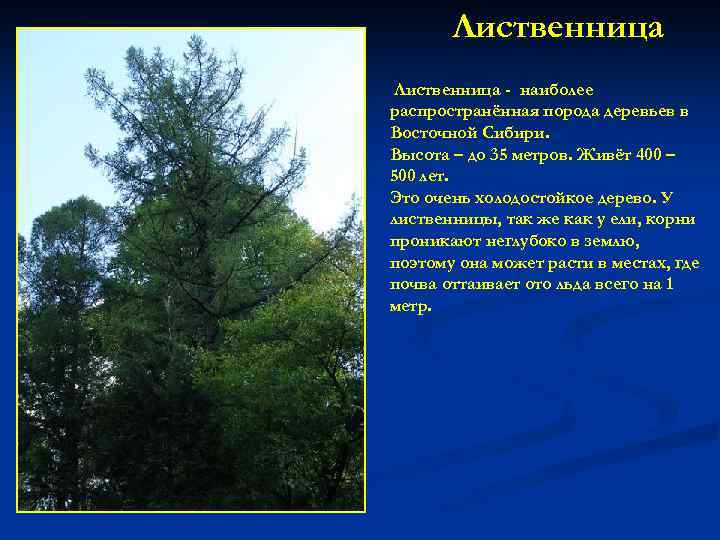 Лиственница

Лиственница - наиболее распространённая порода деревьев в Восточной Сибири.
Высота – до 35 метров. Живёт 400 – 500 лет.
Это очень холодостойкое дерево. У лиственницы, так же как у ели, корни проникают неглубоко в землю, поэтому она может расти в местах, где почва оттаивает ото льда всего на 1 метр.